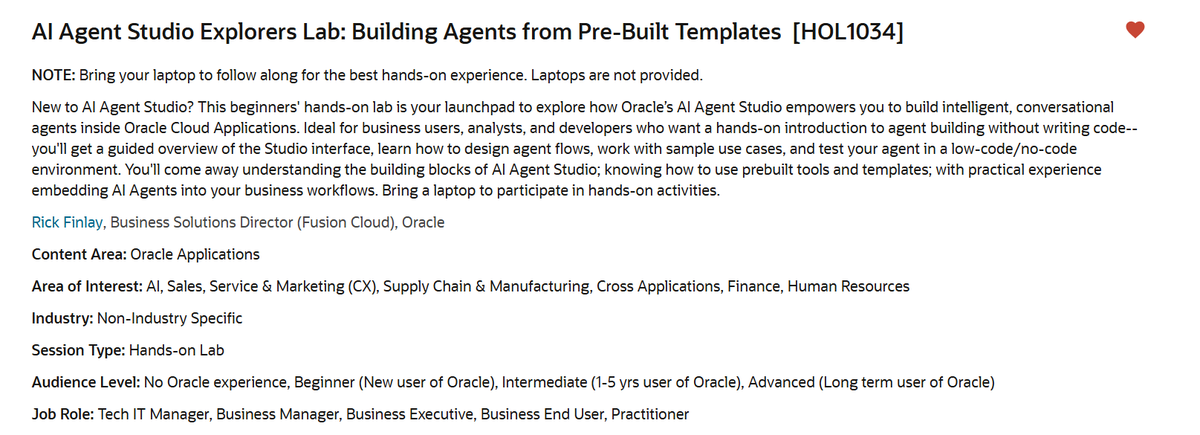 AI Agent Studio Explorers Lab: Building Agents from Pre-Built Templates [HOL1034]

NOTE: Bring your laptop to follow along for the best hands-on experience. Laptops are not provided.

New to AI Agent Studio? This beginners' hands-on lab is your launchpad to explore how Oracle's AI Agent Studio empowers you to build intelligent, conversational agents inside Oracle Cloud Applications. Ideal for business users, analysts, and developers who want a hands-on introduction to agent building without writing code--you'll get a guided overview of the Studio interface, learn how to design agent flows, work with sample use cases, and test your agent in a low-code/no-code environment. You'll come away understanding the building blocks of AI Agent Studio; knowing how to use prebuilt tools and templates; with practical experience embedding AI Agents into your business workflows. Bring a laptop to participate in hands-on activities.

Rick Finlay, Business Solutions Director (Fusion Cloud), Oracle

Content Area: Oracle Applications

Area of Interest: AI, Sales, Service & Marketing (CX), Supply Chain & Manufacturing, Cross Applications, Finance, Human Resources

Industry: Non-Industry Specific

Session Type: Hands-on Lab

Audience Level: No Oracle experience, Beginner (New user of Oracle), Intermediate (1-5 yrs user of Oracle), Advanced (Long term user of Oracle)

Job Role: Tech IT Manager, Business Manager, Business Executive, Business End User, Practitioner